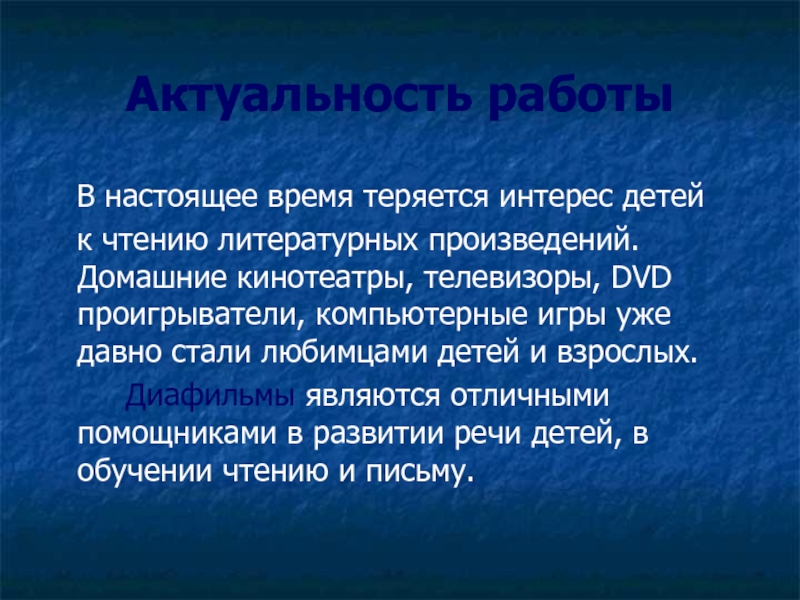 Актуальность работы

В настоящее время теряется интерес детей к чтению литературных произведений. Домашние кинотеатры, телевизоры, DVD проигрыватели, компьютерные игры уже давно стали любимцами детей и взрослых.

Диафильмы являются отличными помощниками в развитии речи детей, в обучении чтению и письму.